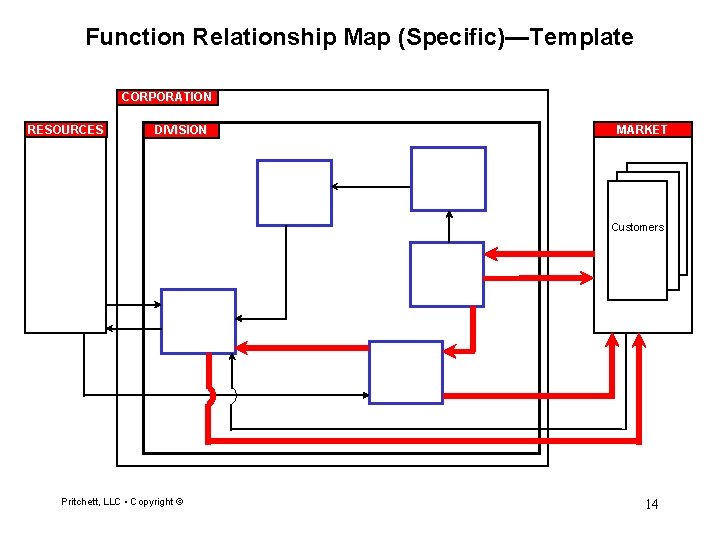 Function Relationship Map (Specific)—Template

CORPORATION

RESOURCES

DIVISION

MARKET

Customers

Pritchett, LLC • Copyright ©

14